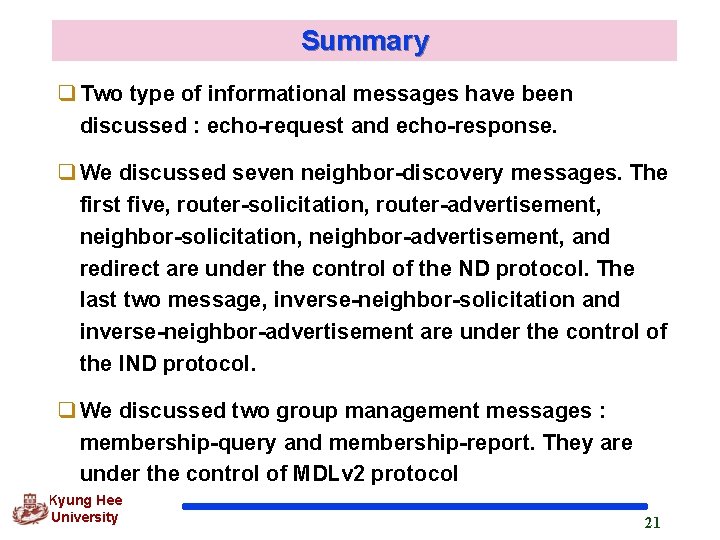 Summary

❑ Two type of informational messages have been discussed : echo-request and echo-response.

❑ We discussed seven neighbor-discovery messages. The first five, router-solicitation, router-advertisement, neighbor-solicitation, neighbor-advertisement, and redirect are under the control of the ND protocol. The last two message, inverse-neighbor-solicitation and inverse-neighbor-advertisement are under the control of the IND protocol.

❑ We discussed two group management messages : membership-query and membership-report. They are under the control of MDLv2 protocol

Kyung Hee University

21